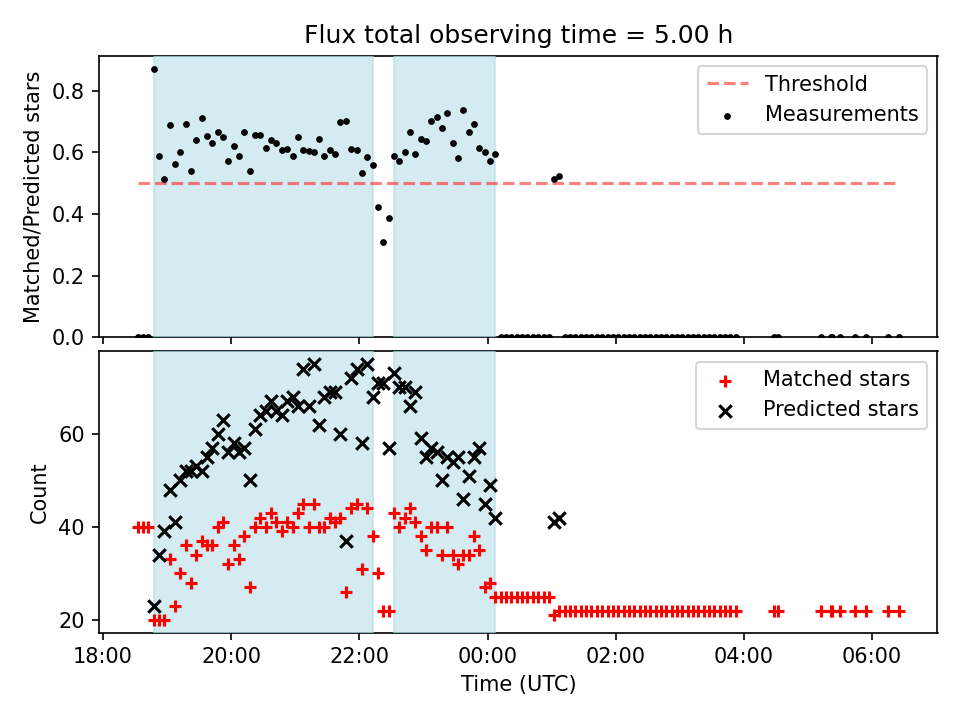 Flux total observing time = 5.00 h

Matched/Predicted stars

0.8
0.6
0.4
0.2
0.0

Threshold
Measurements

Count

60
40
20

Matched stars
Predicted stars

18:00 20:00 22:00 00:00 02:00 04:00 06:00

Time (UTC)